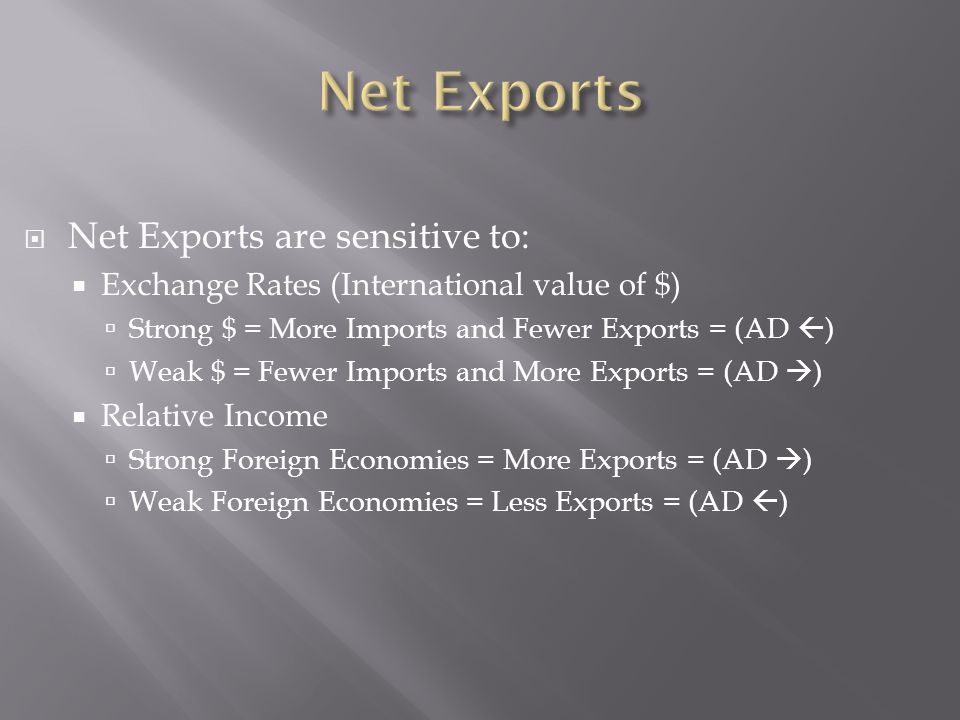 Net Exports

Net Exports are sensitive to:
Exchange Rates (International value of \$)
Strong \$ = More Imports and Fewer Exports = (AD ←)
Weak \$ = Fewer Imports and More Exports = (AD →)
Relative Income
Strong Foreign Economies = More Exports = (AD →)
Weak Foreign Economies = Less Exports = (AD ←)